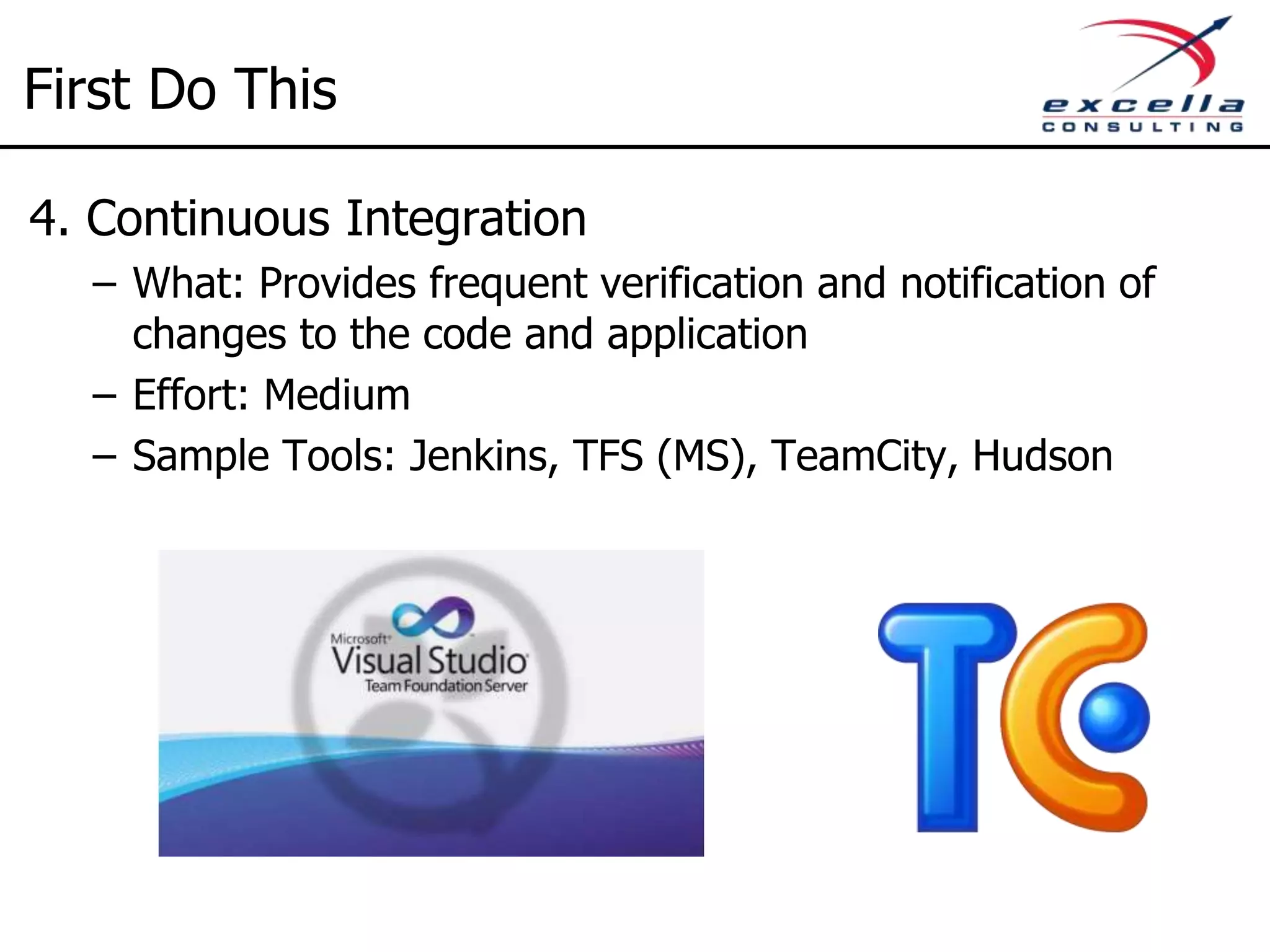 First Do This

excella
CONSULTING

4. Continuous Integration

– What: Provides frequent verification and notification of changes to the code and application

– Effort: Medium

– Sample Tools: Jenkins, TFS (MS), TeamCity, Hudson

Microsoft
Visual Studio
Team Foundation Server

TC